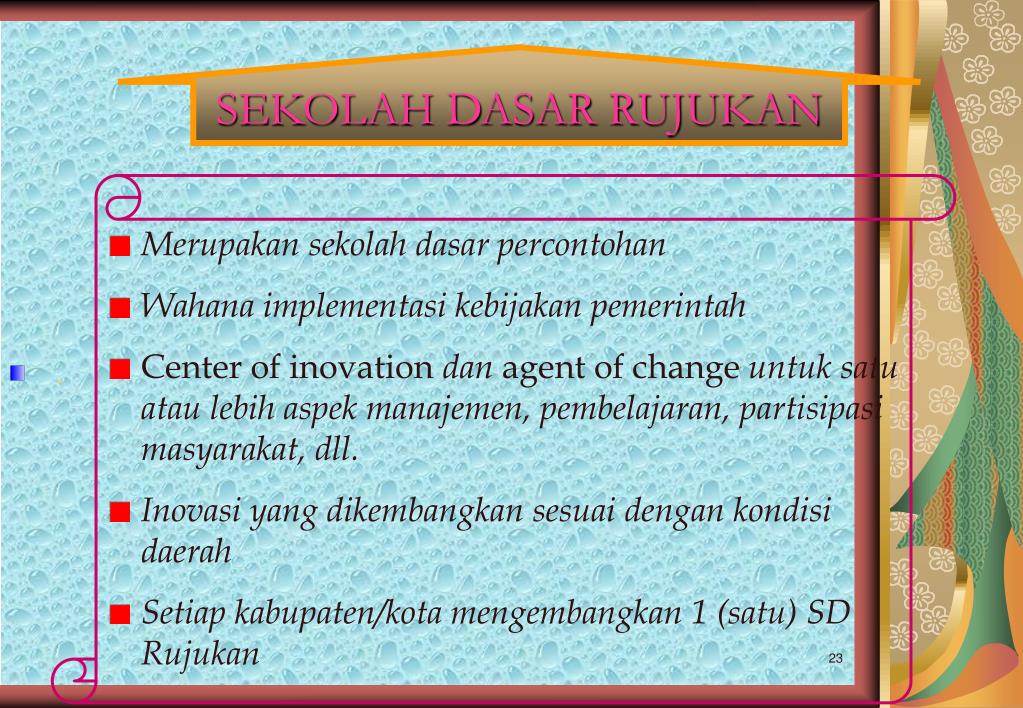 SEKOLAH DASAR RUJUKAN

Merupakan sekolah dasar percontohan

Wahana implementasi kebijakan pemerintah

Center of inovation dan agent of change untuk satu atau lebih aspek manajemen, pembelajaran, partisipasi masyarakat, dll.

Inovasi yang dikembangkan sesuai dengan kondisi daerah

Setiap kabupaten/kota mengembangkan 1 (satu) SD Rujukan

23